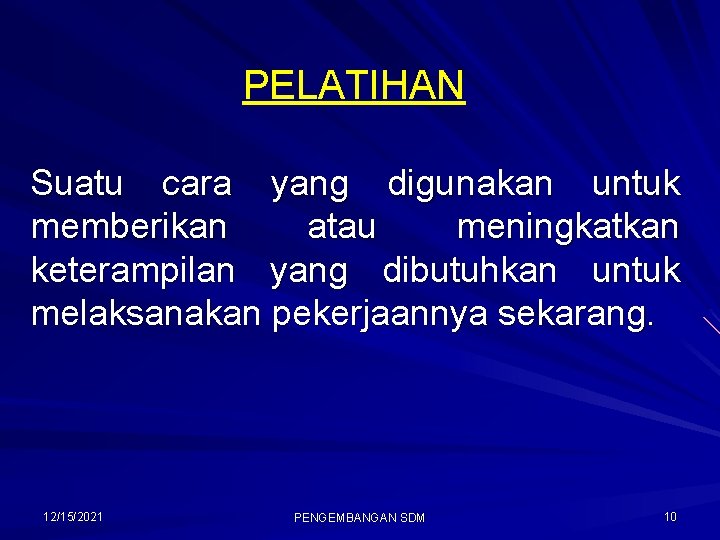 PELATIHAN

Suatu cara yang digunakan untuk memberikan atau meningkatkan keterampilan yang dibutuhkan untuk melaksanakan pekerjaannya sekarang.

12/15/2021

PENGEMBANGAN SDM

10